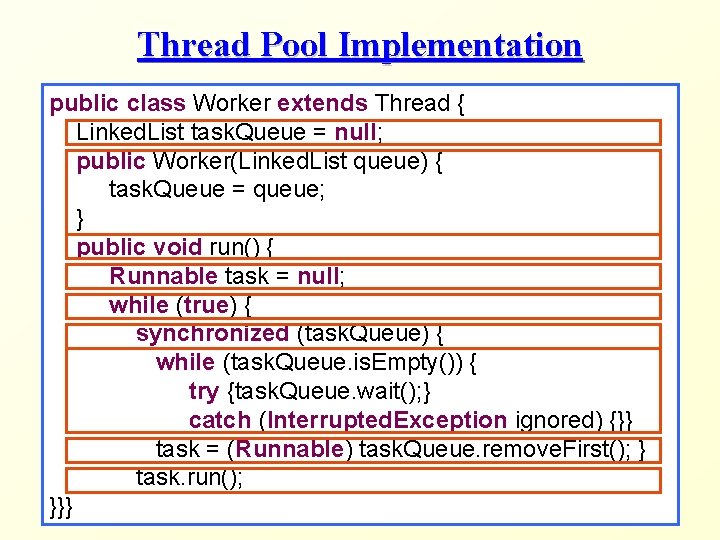 Thread Pool Implementation

public class Worker extends Thread {
LinkedList taskQueue = null;
public Worker(LinkedList queue) {
taskQueue = queue;
}
public void run() {
Runnable task = null;
while (true) {
synchronized (taskQueue) {
while (taskQueue.isEmpty()) {
try {taskQueue.wait();}
catch (InterruptedException ignored) {}}
task = (Runnable) taskQueue.removeFirst(); }
task.run();
}}}